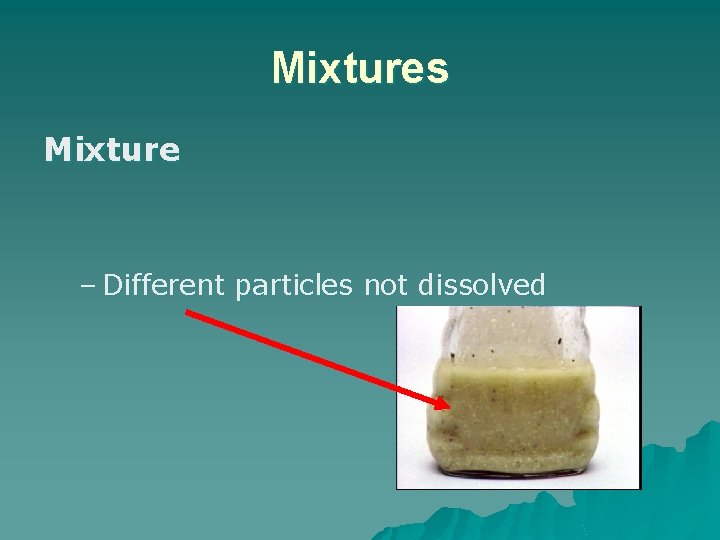 Mixtures

Mixture

– Different particles not dissolved